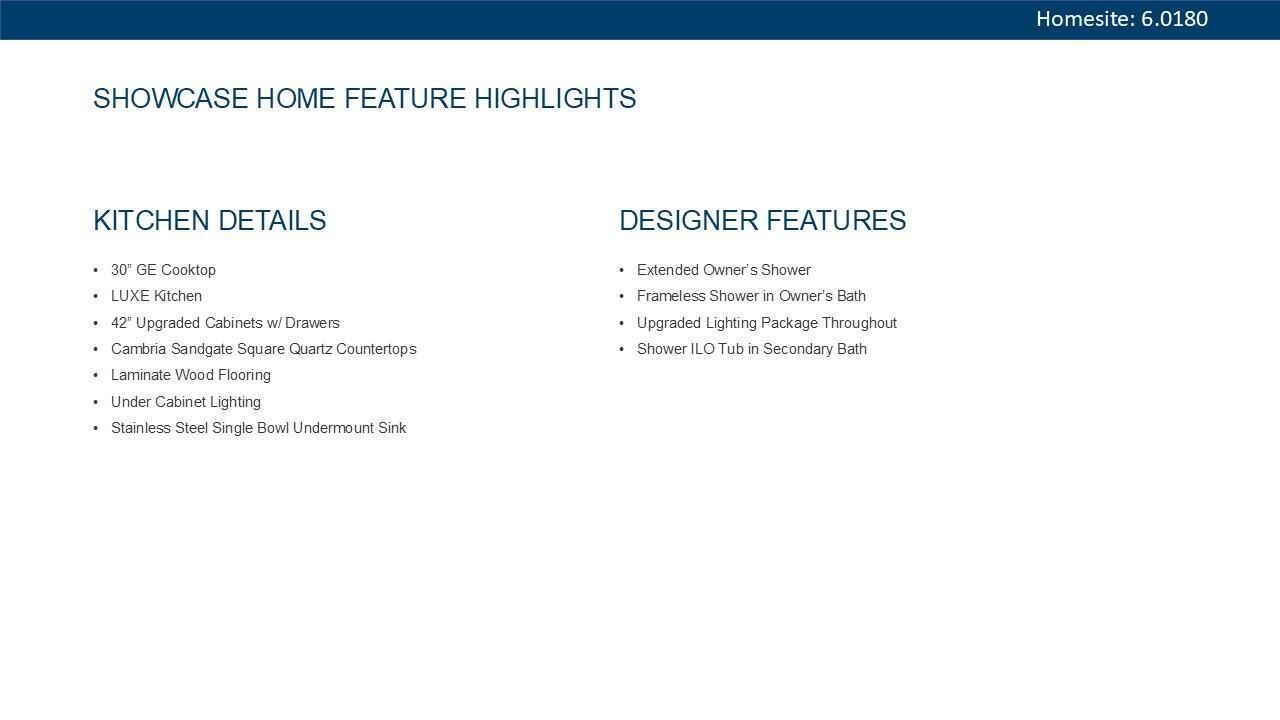 Homesite: 6.0180

SHOWCASE HOME FEATURE HIGHLIGHTS

KITCHEN DETAILS

• 30" GE Cooktop
• LUXE Kitchen
• 42" Upgraded Cabinets w/ Drawers
• Cambria Sandgate Square Quartz Countertops
• Laminate Wood Flooring
• Under Cabinet Lighting
• Stainless Steel Single Bowl Undermount Sink

DESIGNER FEATURES

• Extended Owner's Shower
• Frameless Shower in Owner's Bath
• Upgraded Lighting Package Throughout
• Shower ILO Tub in Secondary Bath